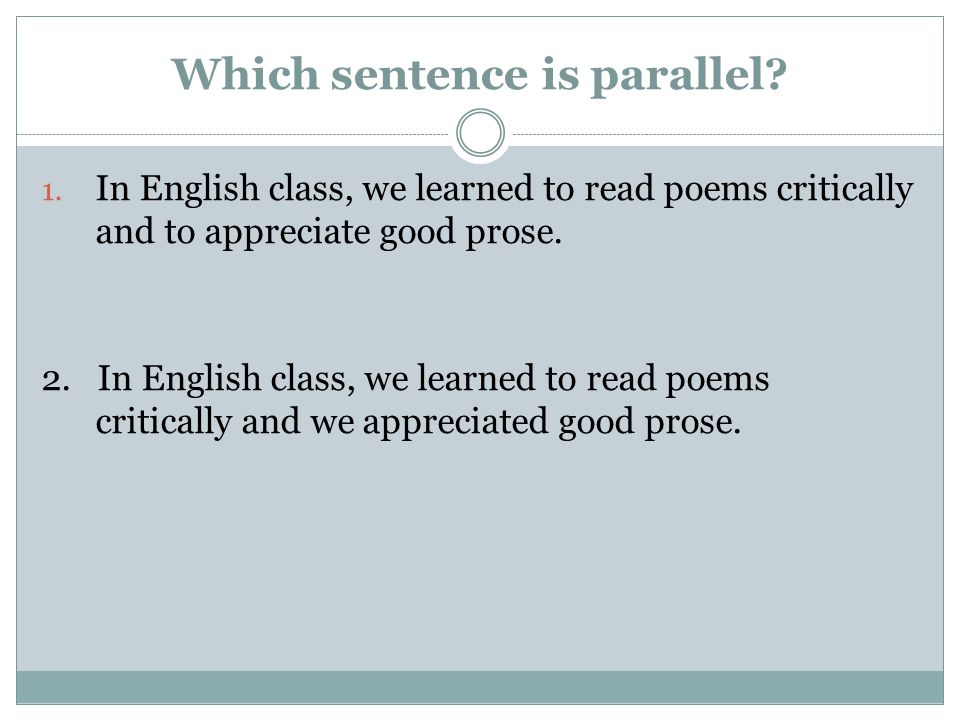 Which sentence is parallel?

1. In English class, we learned to read poems critically and to appreciate good prose.

2. In English class, we learned to read poems critically and we appreciated good prose.